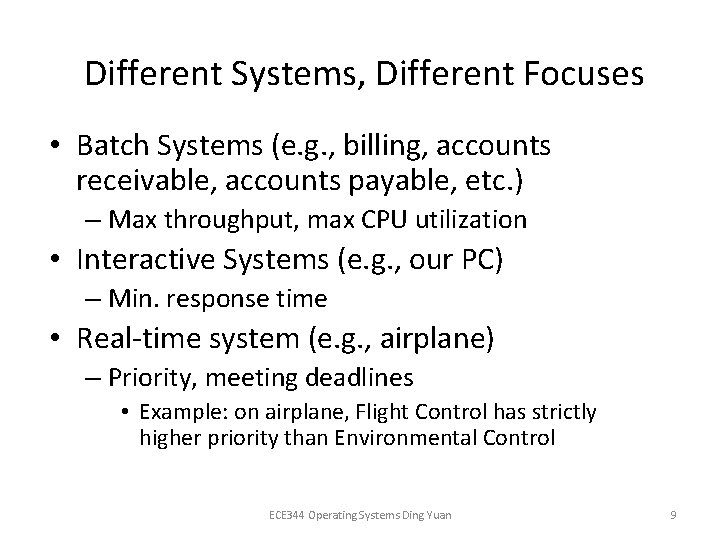 Different Systems, Different Focuses

• Batch Systems (e.g., billing, accounts receivable, accounts payable, etc.)
– Max throughput, max CPU utilization
• Interactive Systems (e.g., our PC)
– Min. response time
• Real-time system (e.g., airplane)
– Priority, meeting deadlines
• Example: on airplane, Flight Control has strictly higher priority than Environmental Control

ECE344 Operating Systems Ding Yuan

9